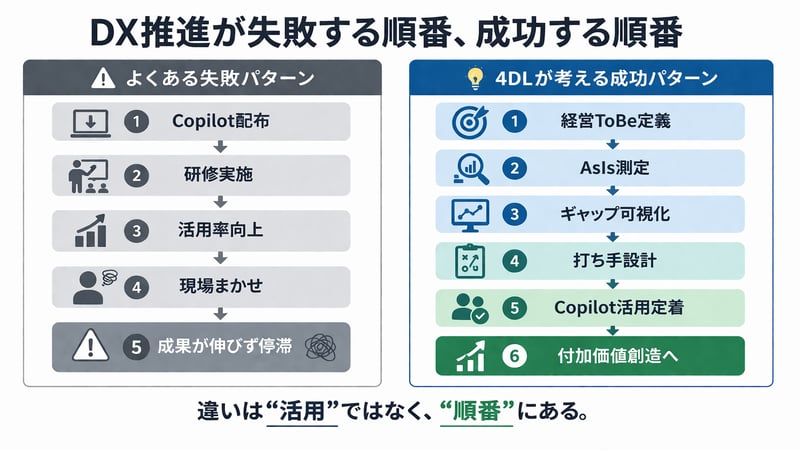 DX推進が失敗する順番、成功する順番

よくある失敗パターン

1 Copilot配布

2 研修実施

3 活用率向上

4 現場まかせ

5 成果が伸びず停滞

4DLが考える成功パターン

1 経営ToBe定義

2 AsIs測定

3 ギャップ可視化

4 打ち手設計

5 Copilot活用定着

6 付加価値創造へ

違いは“活用”ではなく、“順番”にある。